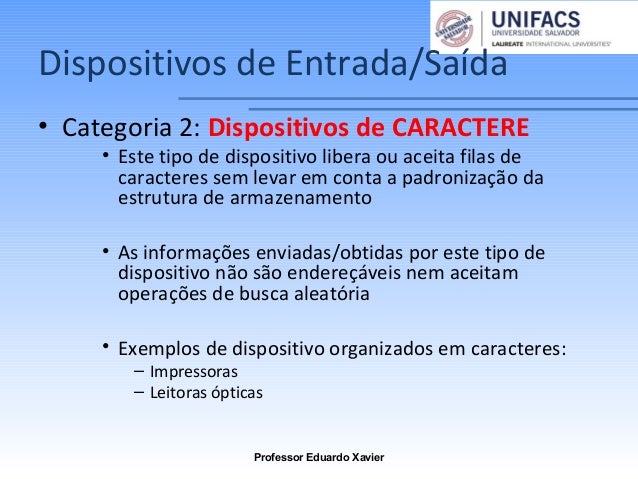 UNIVERSIDADE SALVADOR
UNIFACS
UNIVERSIDADE SALVADOR
LAUREATE INTERNATIONAL UNIVERSITIES

Dispositivos de Entrada/Saída

• Categoria 2: Dispositivos de CARACTERE
• Este tipo de dispositivo libera ou aceita filas de caracteres sem levar em conta a padronização da estrutura de armazenamento

• As informações enviadas/obtidas por este tipo de dispositivo não são endereçáveis nem aceitam operações de busca aleatória

• Exemplos de dispositivo organizados em caracteres:
– Impressoras
– Leitoras ópticas

Professor Eduardo Xavier